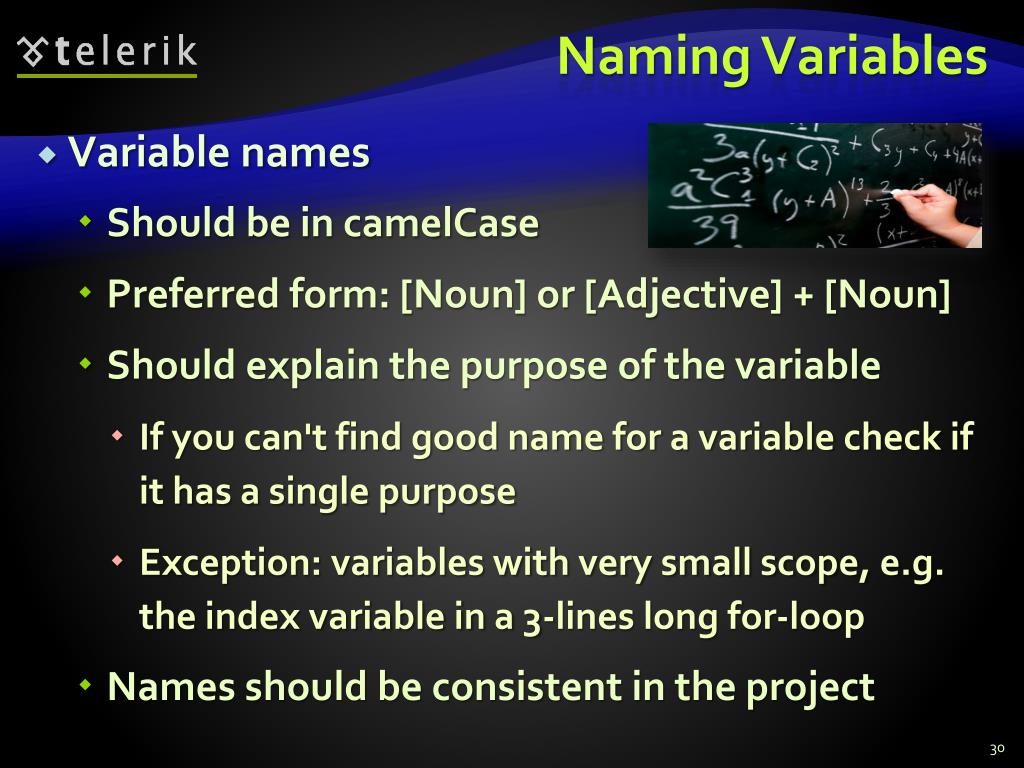 telerik

Naming Variables

Variable names

Should be in camelCase

Preferred form: [Noun] or [Adjective] + [Noun]

Should explain the purpose of the variable

If you can't find good name for a variable check if it has a single purpose

Exception: variables with very small scope, e.g. the index variable in a 3-lines long for-loop

Names should be consistent in the project

30